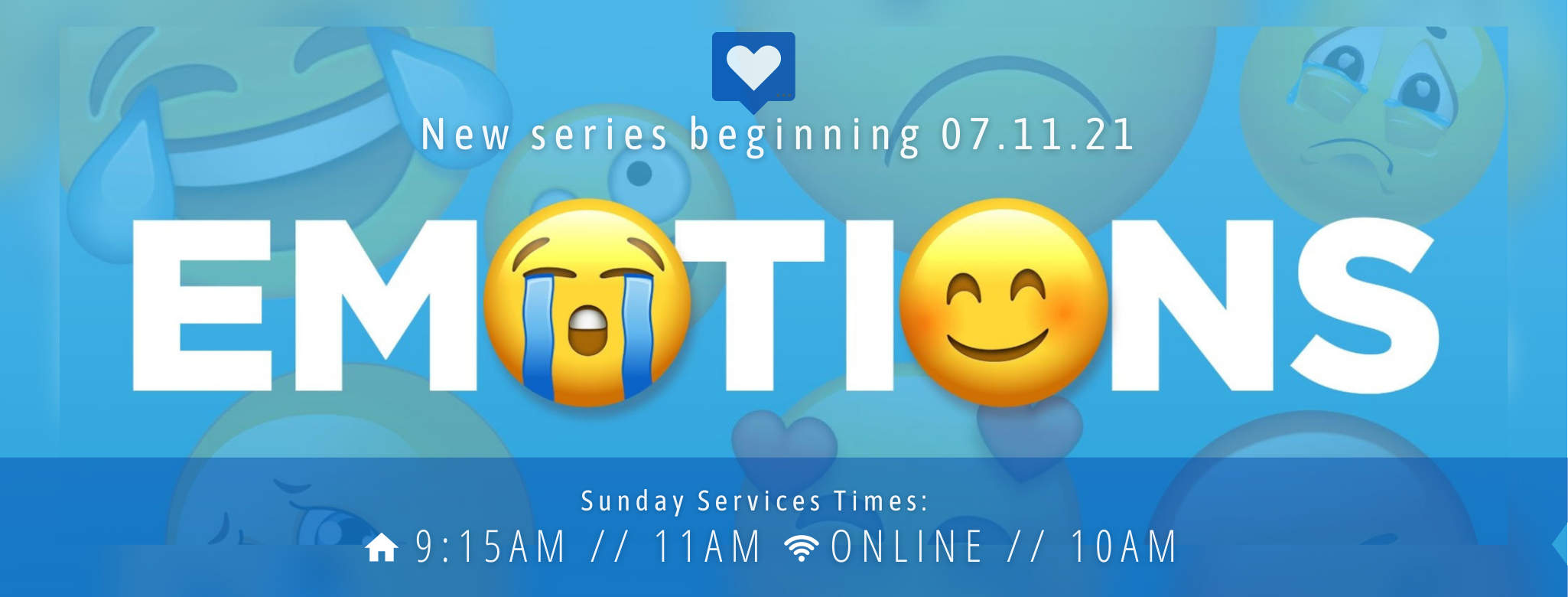 New series beginning 07.11.21

EMOTIONS

Sunday Services Times:

9:15AM // 11AM ONLINE // 10AM